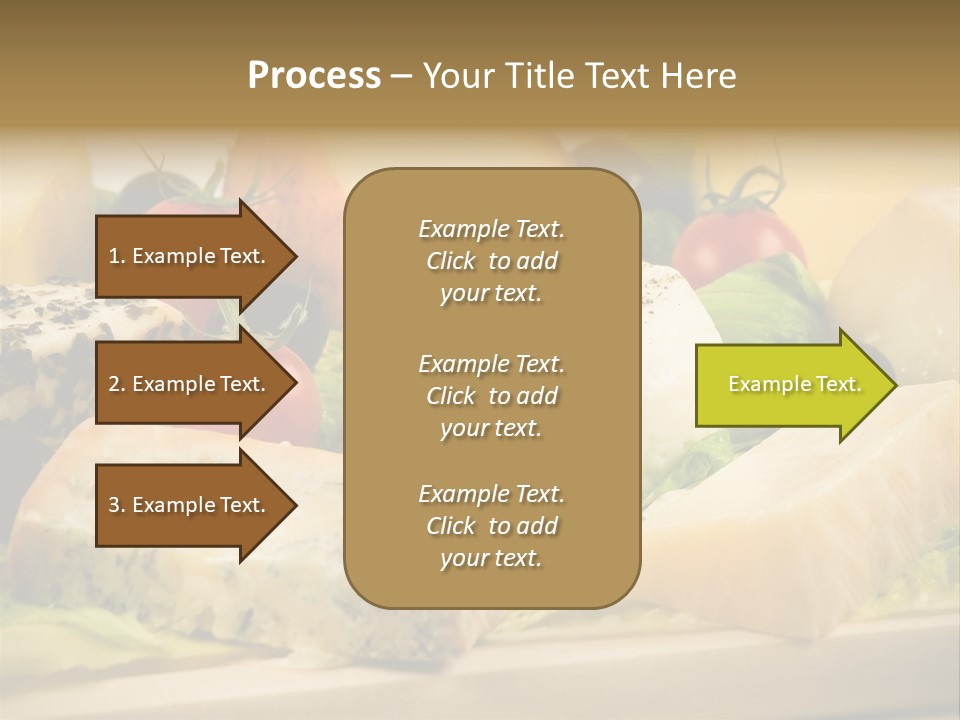 Process – Your Title Text Here

1. Example Text.

2. Example Text.

3. Example Text.

Example Text. Click to add your text.

Example Text. Click to add your text.

Example Text. Click to add your text.

Example Text.